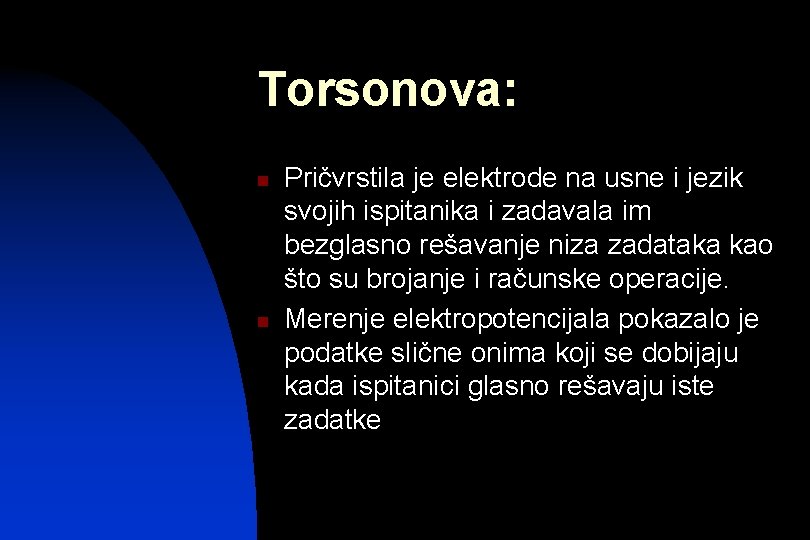 Torsonova:

- Pričvrstila je elektrode na usne i jezik svojih ispitanika i zadavala im bezglasno rešavanje niza zadataka kao što su brojanje i računske operacije.
- Merenje elektropotencijala pokazalo je podatke slične onima koji se dobijaju kada ispitanici glasno rešavaju iste zadatke